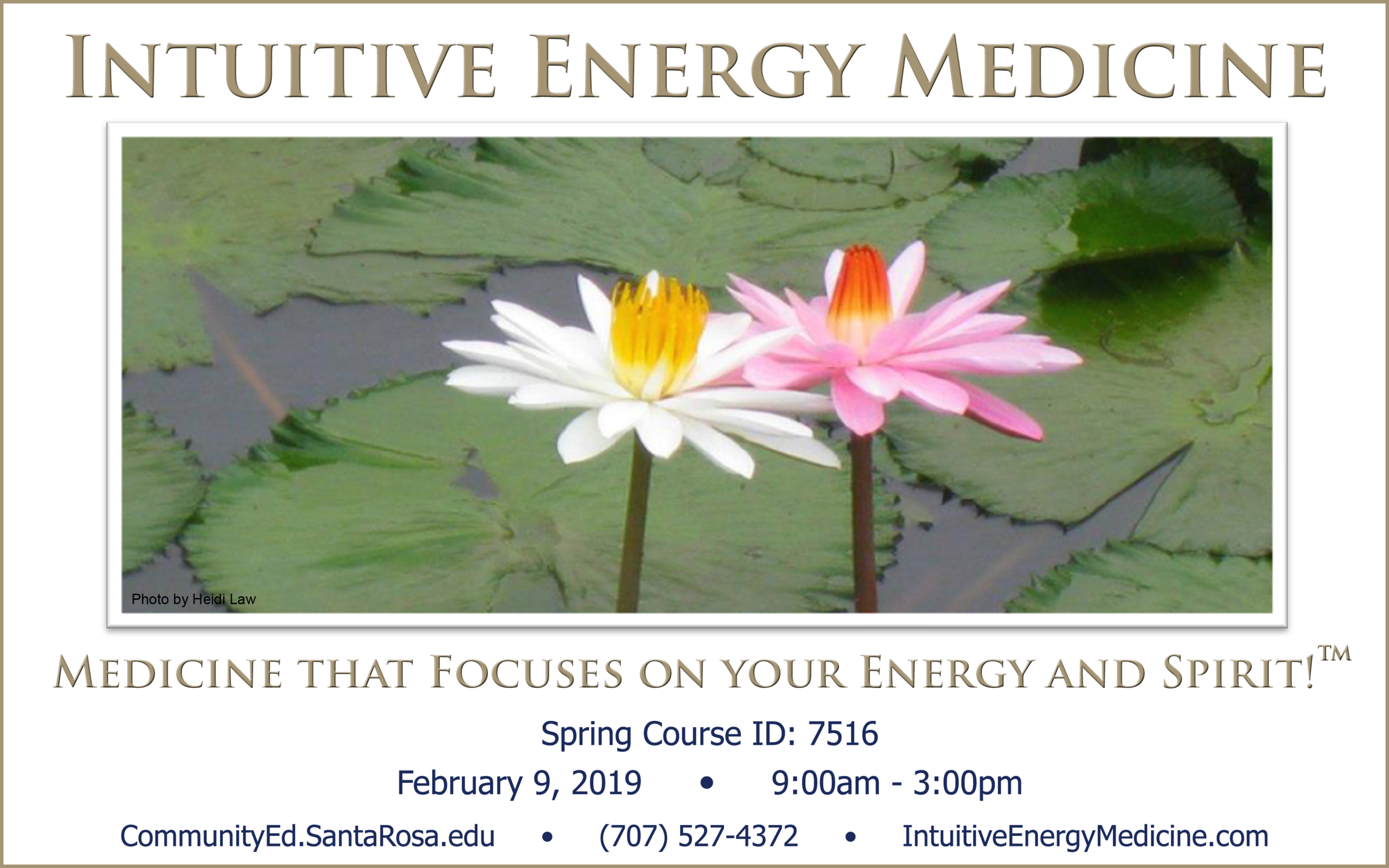 INTUITIVE ENERGY MEDICINE

Photo by Heidi Law

MEDICINE THAT FOCUSES ON YOUR ENERGY AND SPIRIT!™

Spring Course ID: 7516

February 9, 2019 • 9:00am - 3:00pm

CommunityEd.SantaRosa.edu • (707) 527-4372 • IntuitiveEnergyMedicine.com